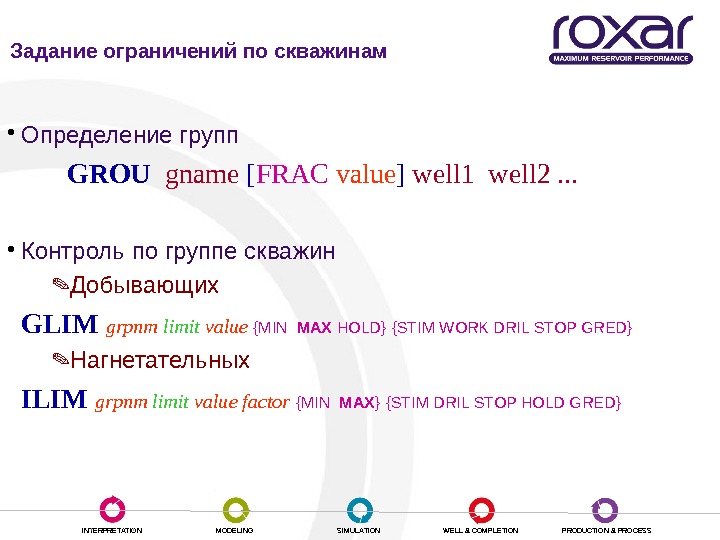 roxar
MAXIMUM RESERVOIR PERFORMANCE

Задание ограничений по скважинам

• Определение групп

GROU gname [FRAC value] well1 well2 ...

• Контроль по группе скважин

✎Добывающих

GLIM grpnm limit value {MIN MAX HOLD} {STIM WORK DRIL STOP GRED}

✎Нагнетательных

ILIM grpnm limit value factor {MIN MAX} {STIM DRIL STOP HOLD GRED}

INTERPRETATION MODELING SIMULATION WELL & COMPLETION PRODUCTION & PROCESS